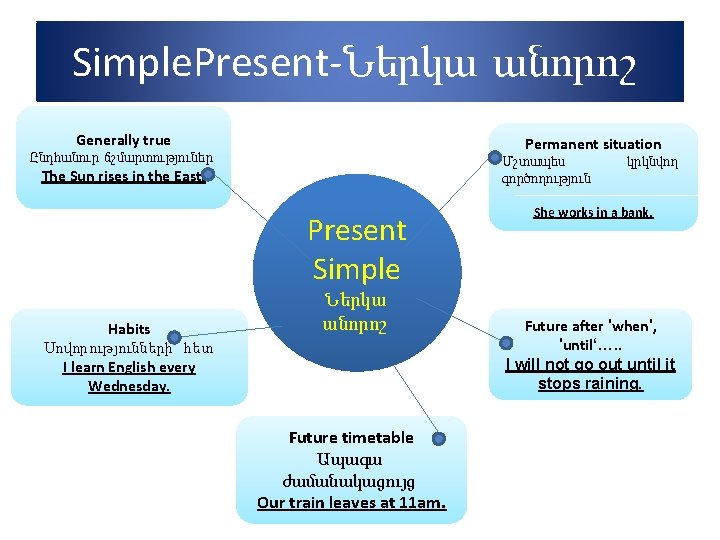 SimplePresent-Ներկա անորոշ

Generally true
Ընդհանուր ճշմարտություններ
The Sun rises in the East.

Permanent situation
Մշտապես կրկնվող գործողություն

She works in a bank.

Present Simple
Ներկա անորոշ

Habits
Սովորությունների հետ
I learn English every Wednesday.

Future after 'when', 'until'…..
I will not go out until it stops raining.

Future timetable
Ապագա ժամանակացույց
Our train leaves at 11am.